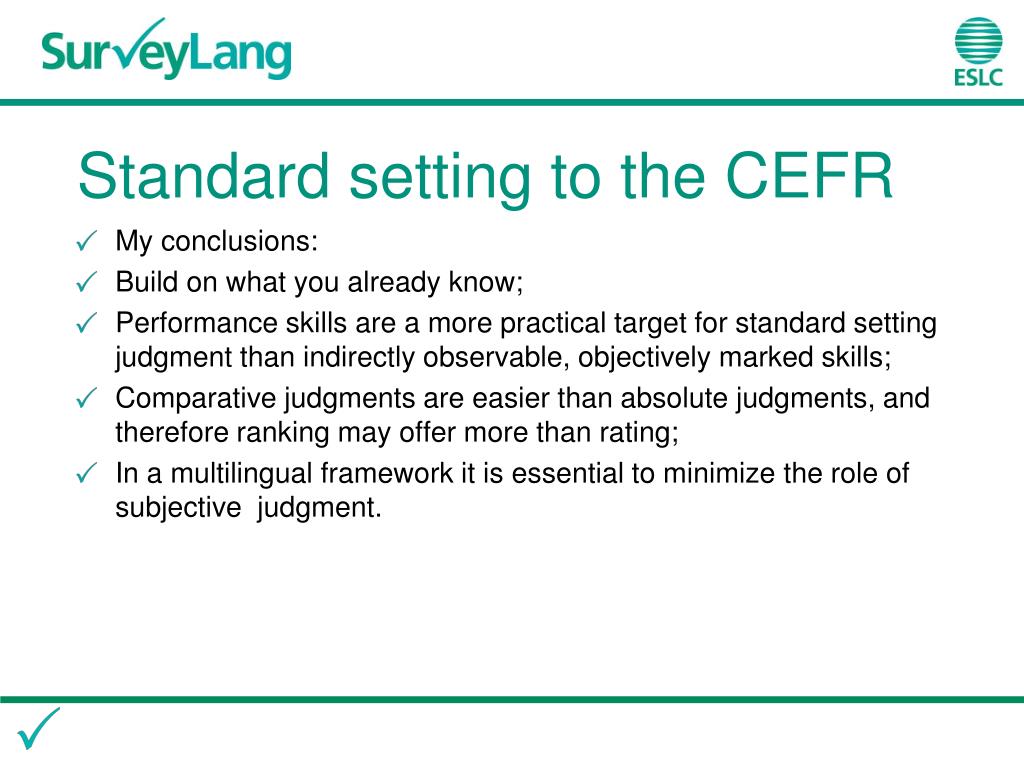 SurveyLang

ESLC

Standard setting to the CEFR

✓ My conclusions:
✓ Build on what you already know;
✓ Performance skills are a more practical target for standard setting judgment than indirectly observable, objectively marked skills;
✓ Comparative judgments are easier than absolute judgments, and therefore ranking may offer more than rating;
✓ In a multilingual framework it is essential to minimize the role of subjective judgment.